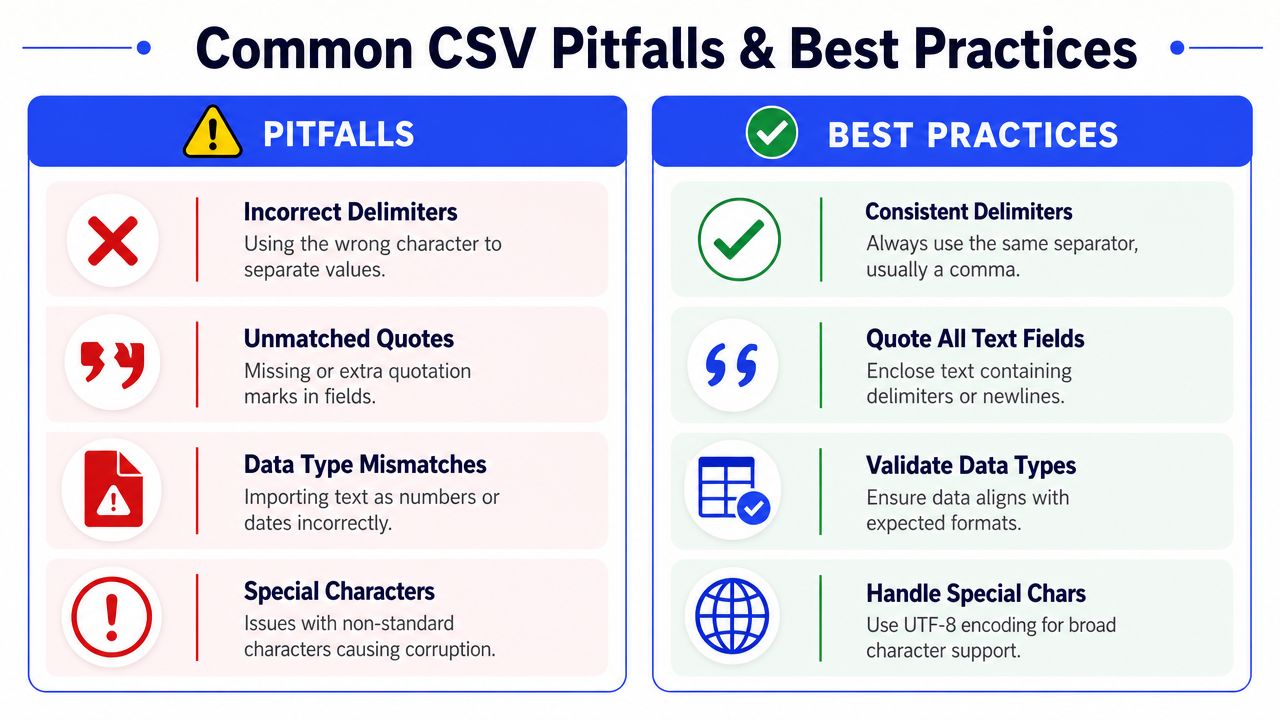 Common CSV Pitfalls & Best Practices

PITFALLS

Incorrect Delimiters
Using the wrong character to separate values.

Unmatched Quotes
Missing or extra quotation marks in fields.

Data Type Mismatches
Importing text as numbers or dates incorrectly.

Special Characters
Issues with non-standard characters causing corruption.

BEST PRACTICES

Consistent Delimiters
Always use the same separator, usually a comma.

Quote All Text Fields
Enclose text containing delimiters or newlines.

Validate Data Types
Ensure data aligns with expected formats.

Handle Special Chars
Use UTF-8 encoding for broad character support.